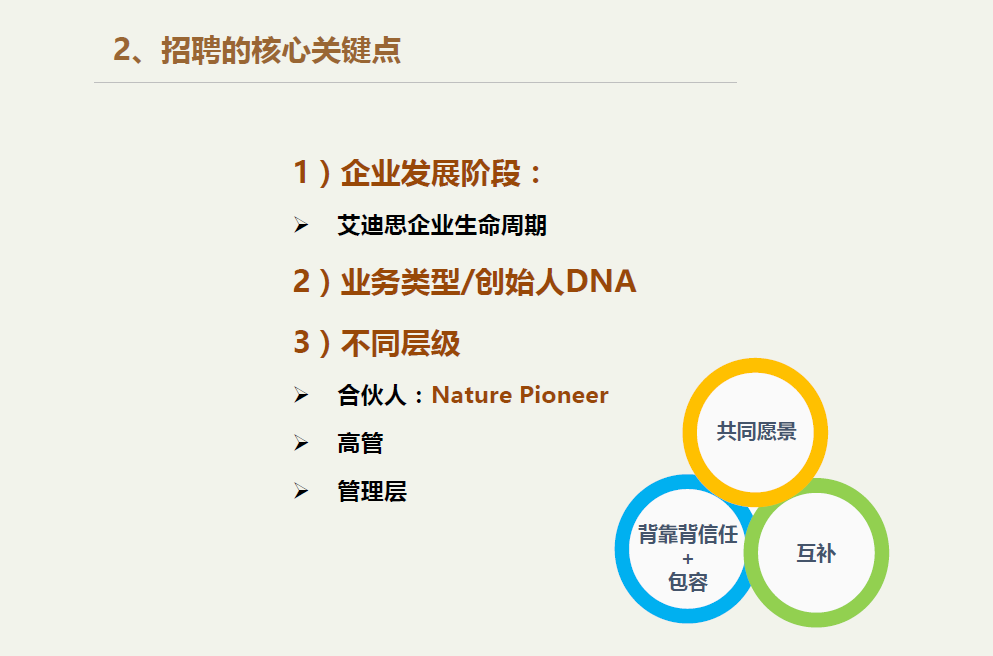 2、招聘的核心关键点

1）企业发展阶段：

➢ 艾迪思企业生命周期

2）业务类型/创始人DNA

3）不同层级

➢ 合伙人：Nature Pioneer

➢ 高管

➢ 管理层

共同愿景

背靠背信任
+
包容

互补